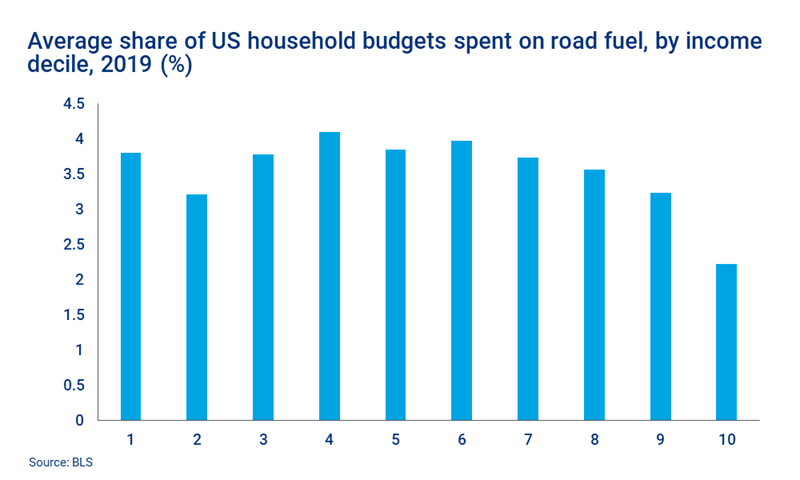 Average share of US household budgets spent on road fuel, by income decile, 2019 (%)

4.5
4
3.5
3
2.5
2
1.5
1
0.5
0

1 2 3 4 5 6 7 8 9 10

Source: BLS